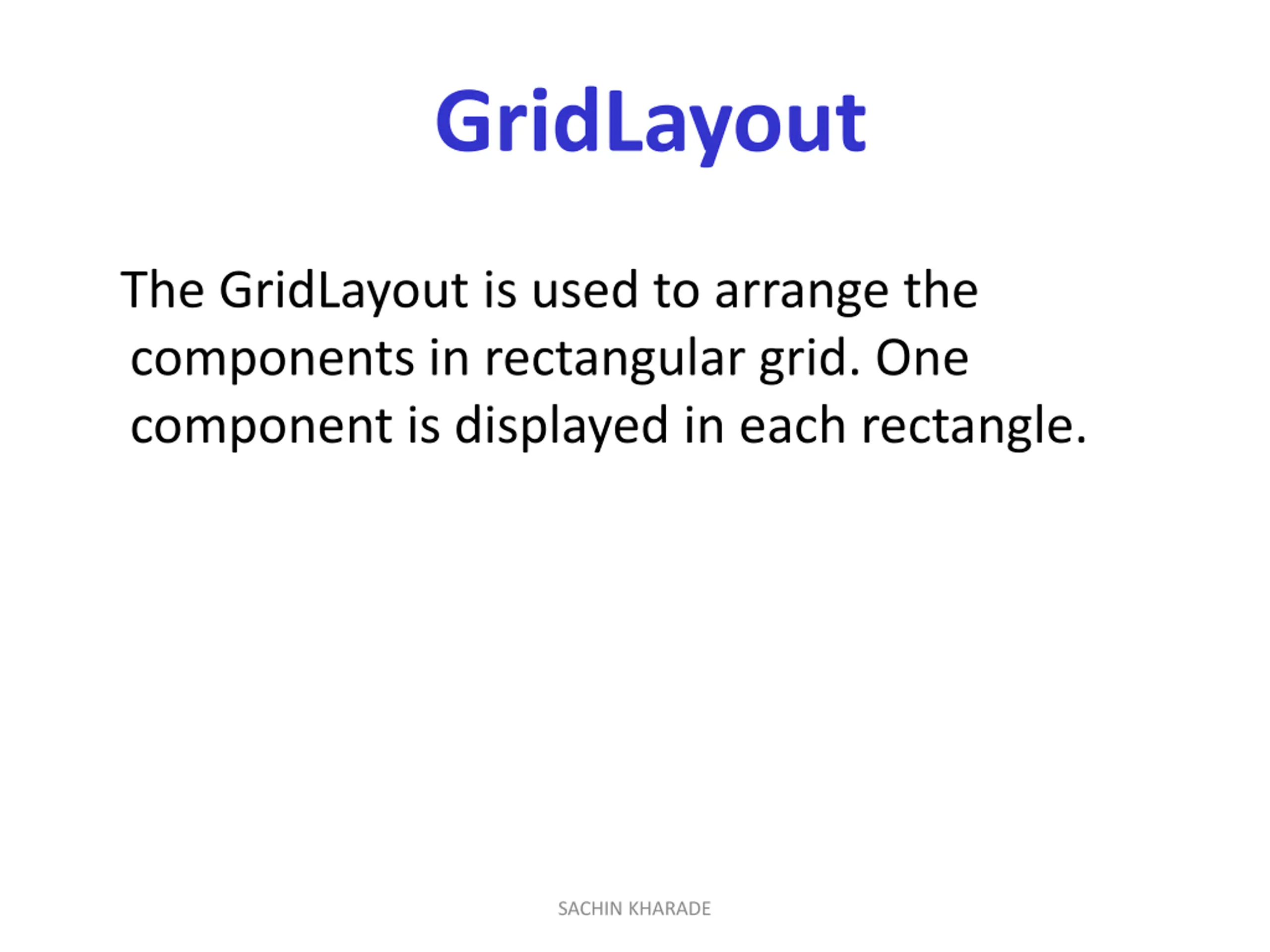 GridLayout

The GridLayout is used to arrange the components in rectangular grid. One component is displayed in each rectangle.

SACHIN KHARADE